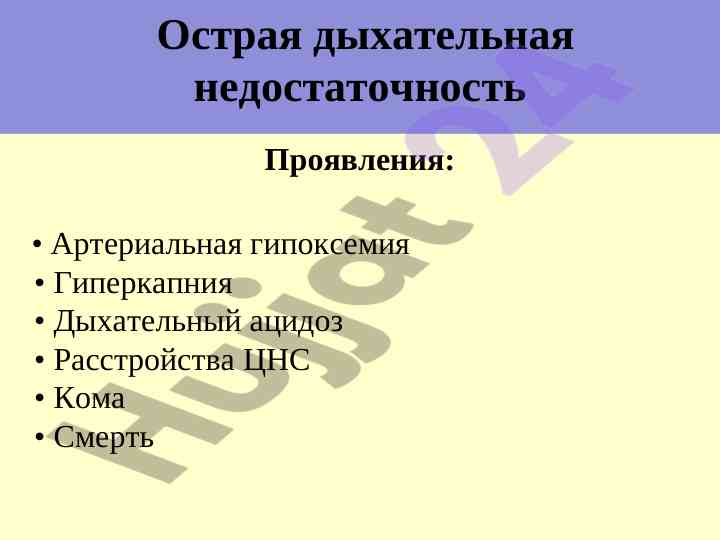 Острая дыхательная недостаточность

Проявления:

• Артериальная гипоксемия
• Гиперкапния
• Дыхательный ацидоз
• Расстройства ЦНС
• Кома
• Смерть

Hujjat 24